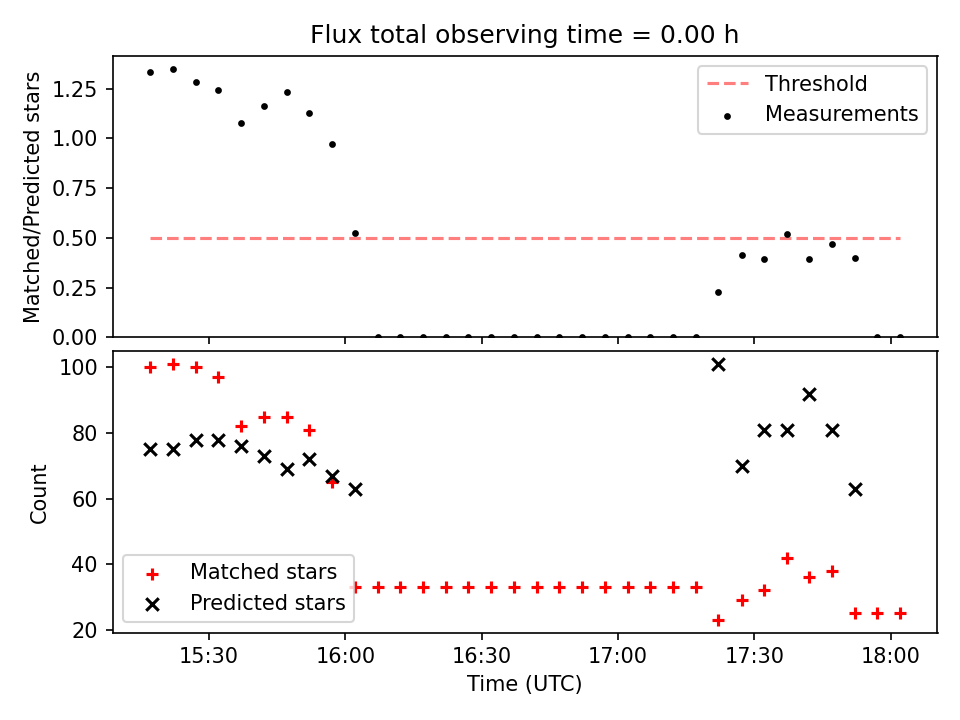 Flux total observing time = 0.00 h

Matched/Predicted stars

1.25
1.00
0.75
0.50
0.25
0.00

Threshold
Measurements

Count

100
80
60
40
20

Matched stars
Predicted stars

15:30
16:00
16:30
17:00
17:30
18:00

Time (UTC)